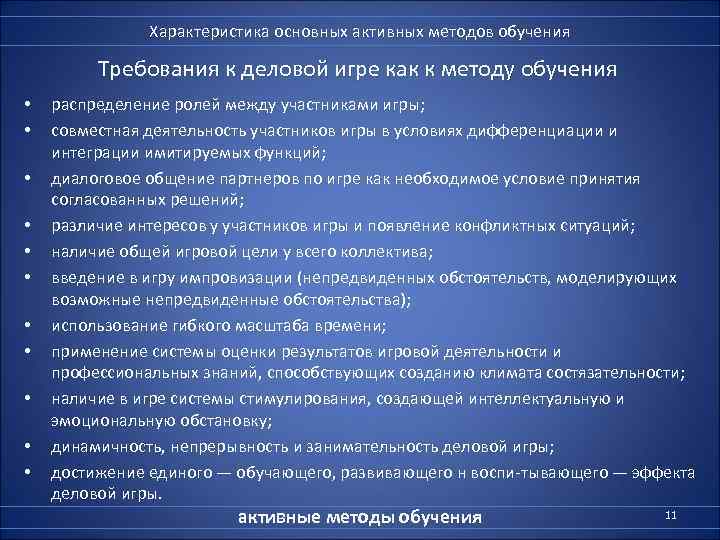 Характеристика основных активных методов обучения

Требования к деловой игре как к методу обучения

• распределение ролей между участниками игры;
• совместная деятельность участников игры в условиях дифференциации и интеграции имитируемых функций;
• диалоговое общение партнеров по игре как необходимое условие принятия согласованных решений;
• различие интересов у участников игры и появление конфликтных ситуаций;
• наличие общей игровой цели у всего коллектива;
• введение в игру импровизации (непредвиденных обстоятельств, моделирующих возможные непредвиденные обстоятельства);
• использование гибкого масштаба времени;
• применение системы оценки результатов игровой деятельности и профессиональных знаний, способствующих созданию климата состязательности;
• наличие в игре системы стимулирования, создающей интеллектуальную и эмоциональную обстановку;
• динамичность, непрерывность и занимательность деловой игры;
• достижение единого — обучающего, развивающего н воспи-тывающего — эффекта деловой игры.

активные методы обучения

11